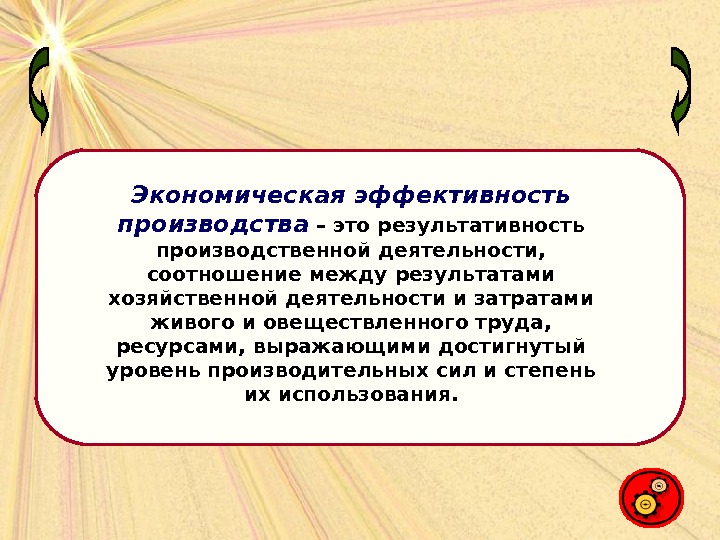 Экономическая эффективность производства – это результативность производственной деятельности, соотношение между результатами хозяйственной деятельности и затратами живого и овеществленного труда, ресурсами, выражающими достигнутый уровень производительных сил и степень их использования.